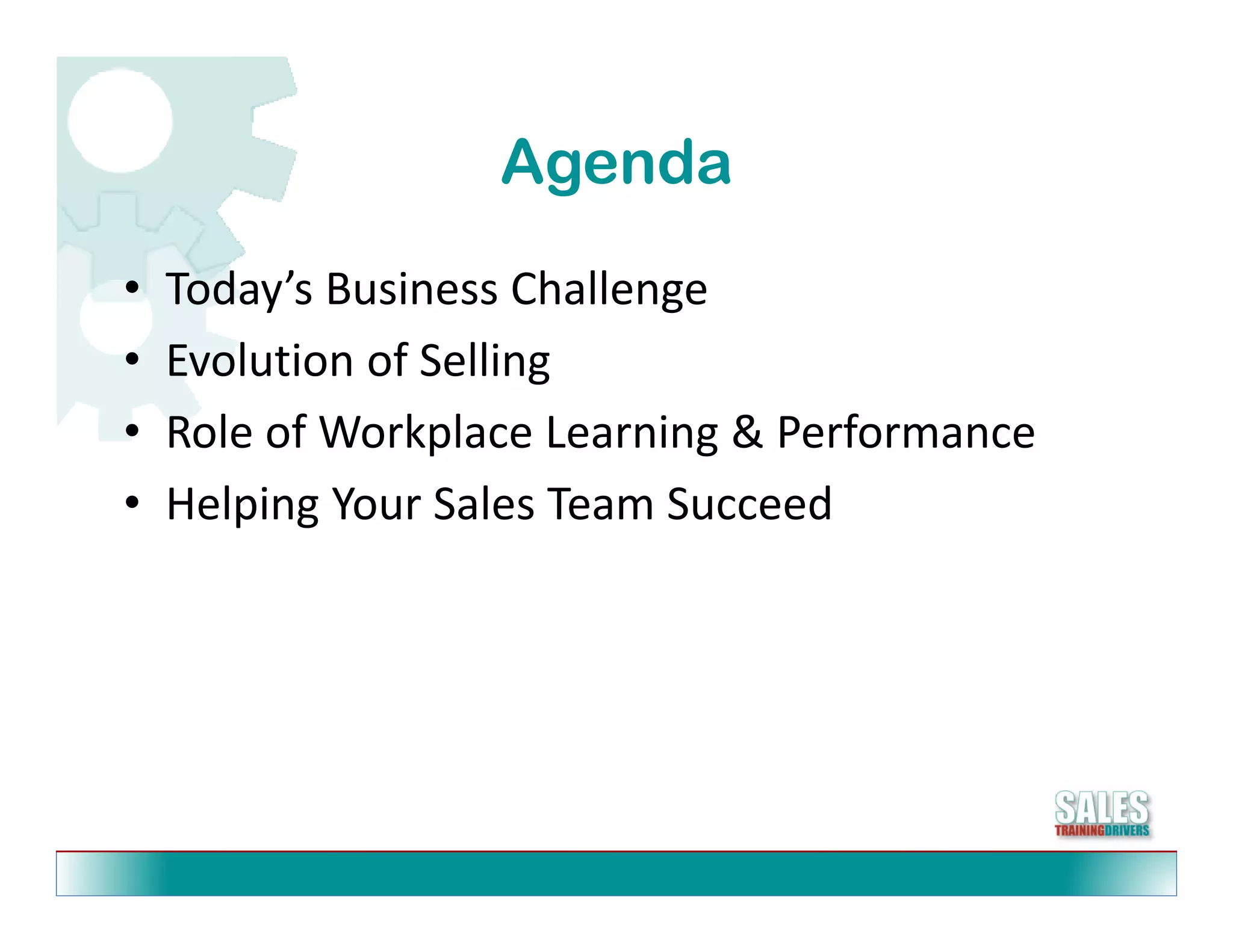 Agenda

• Today's Business Challenge
• Evolution of Selling
• Role of Workplace Learning & Performance
• Helping Your Sales Team Succeed

SALES
TRAININGDRIVERS